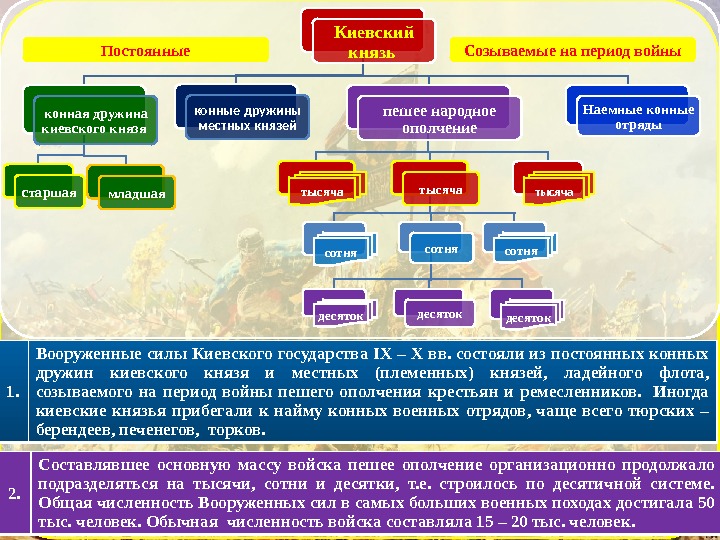 Киевский князь

Постоянные

Созываемые на период войны

конная дружина киевского князя

конные дружины местных князей

пешее народное ополчение

Наемные конные отряды

старшая

младшая

тысяча

тысяча

тысяча

сотня

сотня

сотня

десяток

десяток

десяток

| 1. | Вооруженные силы Киевского государства IX – X вв. состояли из постоянных конных дружин киевского князя и местных (племенных) князей, ладейного флота, созываемого на период войны пешего ополчения крестьян и ремесленников. Иногда киевские князья прибегали к найму конных военных отрядов, чаще всего тюрских – берендеев, печенегов, торков. |
|---|---|
| 2. | Составлявшее основную массу войска пешее ополчение организационно продолжало подразделяться на тысячи, сотни и десятки, т.е. строилось по десятичной системе. Общая численность Вооруженных сил в самых больших военных походах достигала 50 тыс. человек. Обычная численность войска составляла 15 – 20 тыс. человек. |